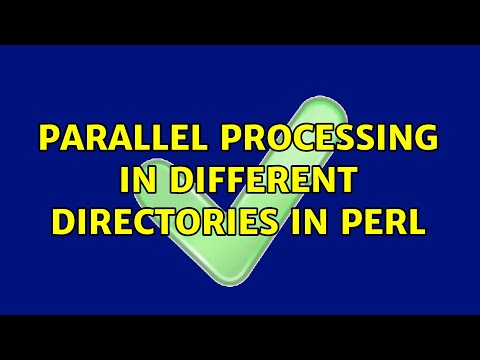 PARALLEL PROCESSING IN DIFFERENT DIRECTORIES IN PERL